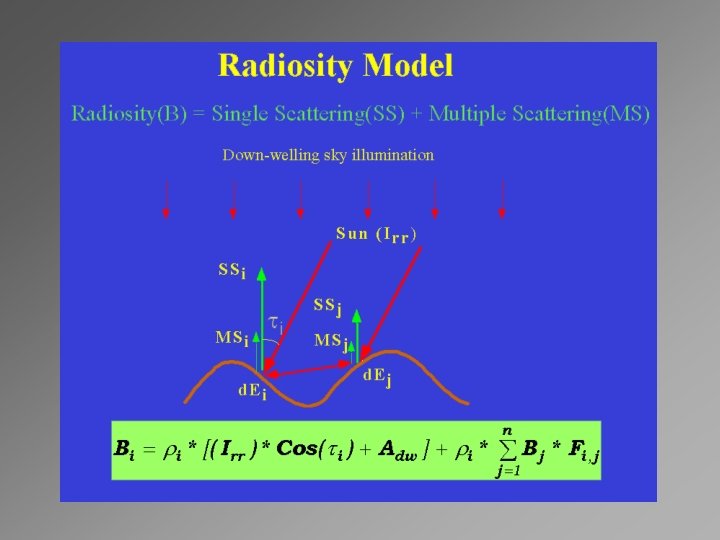 Radiosity Model

Radiosity(B) = Single Scattering(SS) + Multiple Scattering(MS)

Down-welling sky illumination

Sun ($I_{rr}$)

$SS_i$

$SS_j$

$\tau_i$

$MS_i$

$MS_j$

$dE_i$

$dE_j$

$B_i = \rho_i * [(I_{rr}) * Cos(\tau_i) + A_{dw}] + \rho_i * \sum_{j=1}^{n} B_j * F_{i,j}$